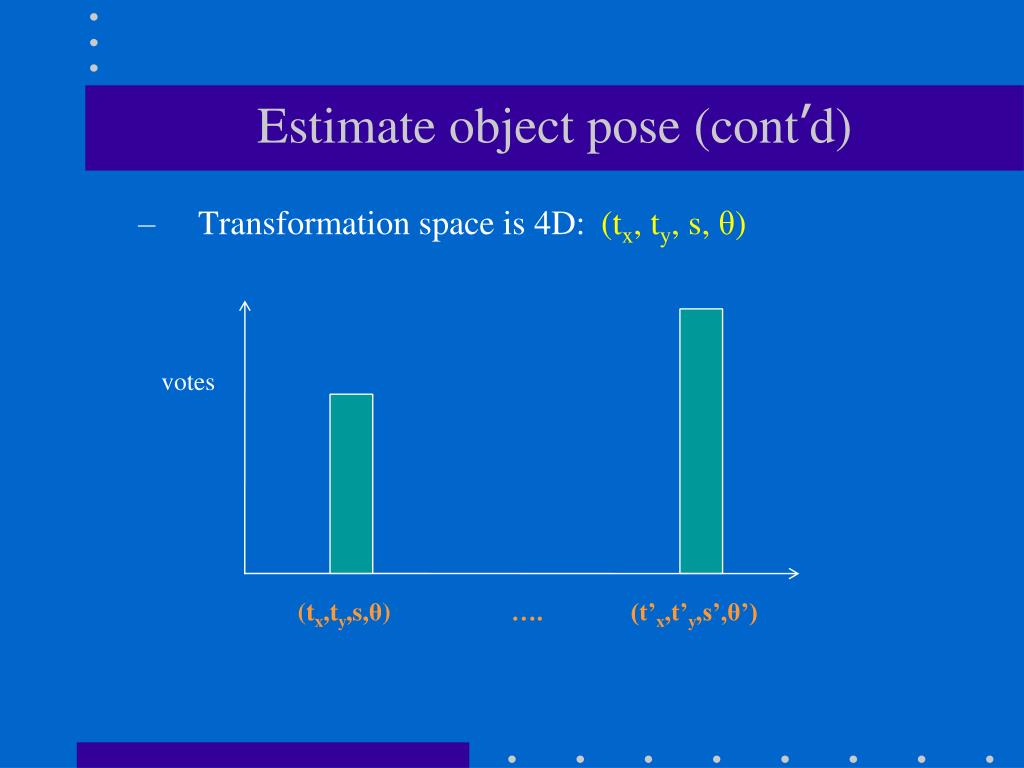 Estimate object pose (cont′d)

– Transformation space is 4D: $(t_x, t_y, s, \theta)$

votes

$(t_x,t_y,s,\theta)$ …. $(t'_x,t'_y,s',\theta')$